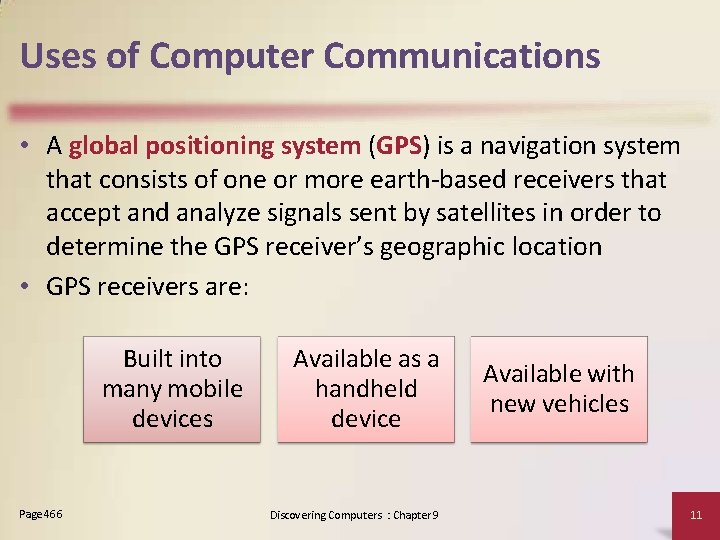 Uses of Computer Communications

• A global positioning system (GPS) is a navigation system that consists of one or more earth-based receivers that accept and analyze signals sent by satellites in order to determine the GPS receiver's geographic location

• GPS receivers are:

Built into many mobile devices

Available as a handheld device

Available with new vehicles

Page 466

Discovering Computers : Chapter 9

11